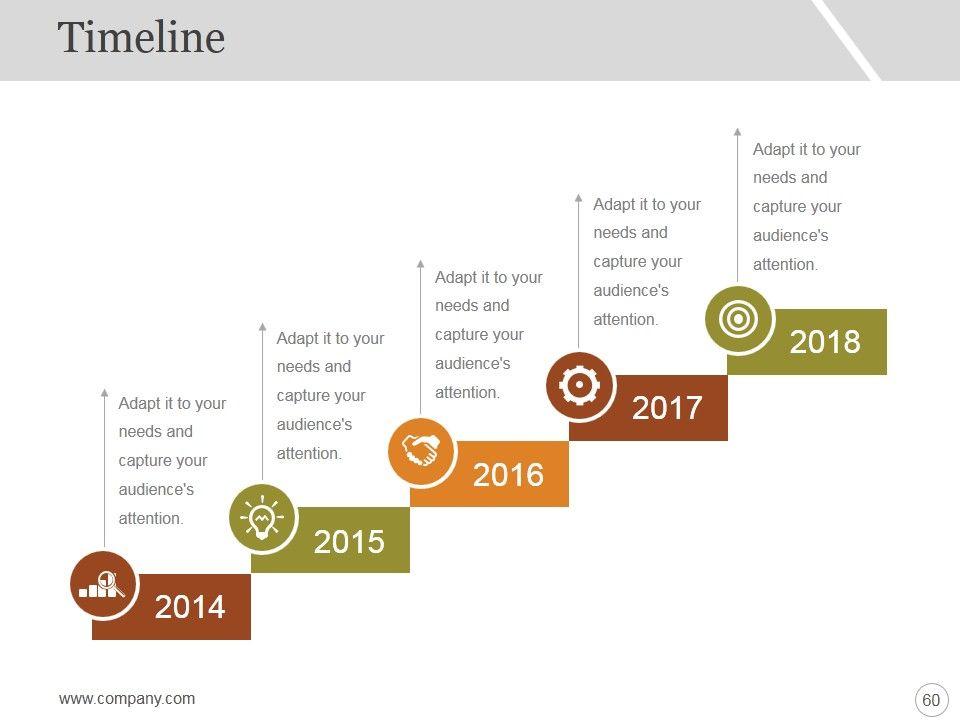 Timeline

Adapt it to your needs and capture your audience's attention.

2014

Adapt it to your needs and capture your audience's attention.

2015

Adapt it to your needs and capture your audience's attention.

2016

Adapt it to your needs and capture your audience's attention.

2017

Adapt it to your needs and capture your audience's attention.

2018

www.company.com

60